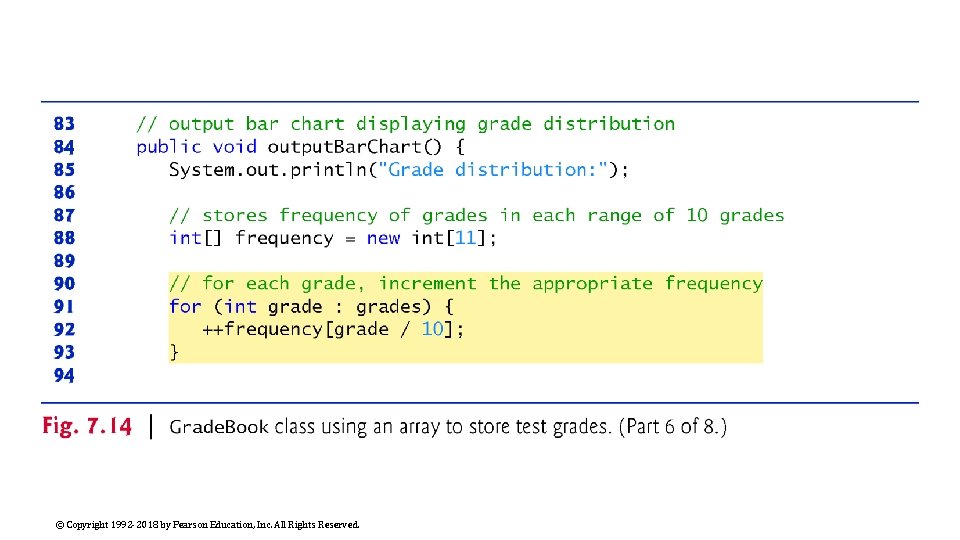 83 // output bar chart displaying grade distribution
84 public void outputBarChart() {
85 System.out.println("Grade distribution:");
86
87 // stores frequency of grades in each range of 10 grades
88 int[] frequency = new int[11];
89
90 // for each grade, increment the appropriate frequency
91 for (int grade : grades) {
92 ++frequency[grade / 10];
93 }
94

Fig. 7.14 | GradeBook class using an array to store test grades. (Part 6 of 8.)

© Copyright 1992-2018 by Pearson Education, Inc. All Rights Reserved.